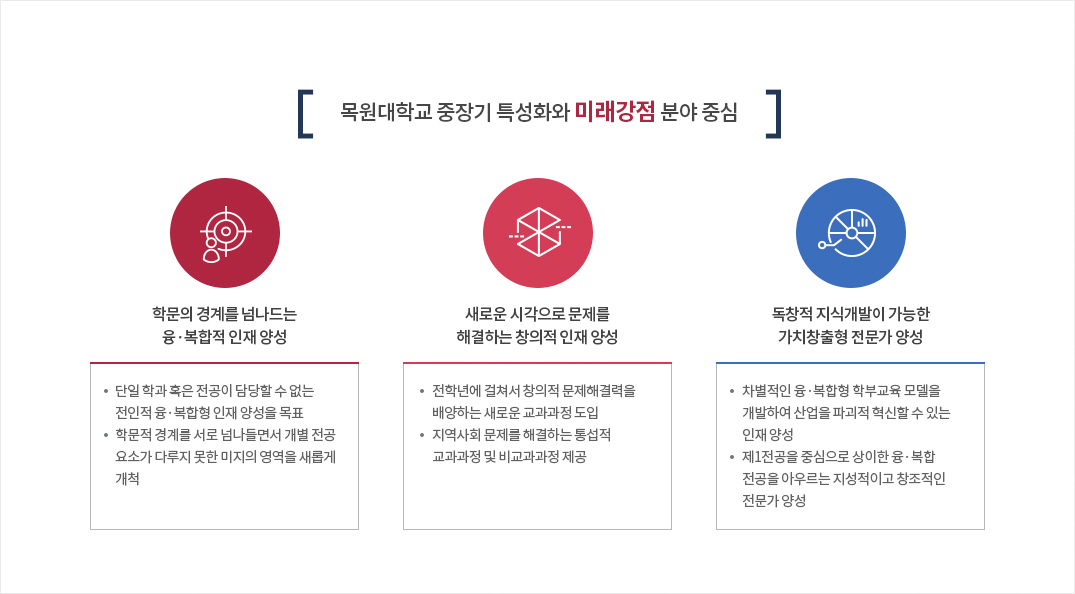 [ 목원대학교 중장기 특성화와 미래강점 분야 중심 ]

학문의 경계를 넘나드는
융·복합적 인재 양성

• 단일 학과 혹은 전공이 담당할 수 없는 전인적 융·복합형 인재 양성을 목표
• 학문적 경계를 서로 넘나들면서 개별 전공 요소가 다루지 못한 미지의 영역을 새롭게 개척

새로운 시각으로 문제를
해결하는 창의적 인재 양성

• 전학년에 걸쳐서 창의적 문제해결력을 배양하는 새로운 교과과정 도입
• 지역사회 문제를 해결하는 통섭적 교과과정 및 비교과과정 제공

독창적 지식개발이 가능한
가치창출형 전문가 양성

• 차별적인 융·복합형 학부교육 모델을 개발하여 산업을 파괴적 혁신할 수 있는 인재 양성
• 제1전공을 중심으로 상이한 융·복합 전공을 아우르는 지성적이고 창조적인 전문가 양성